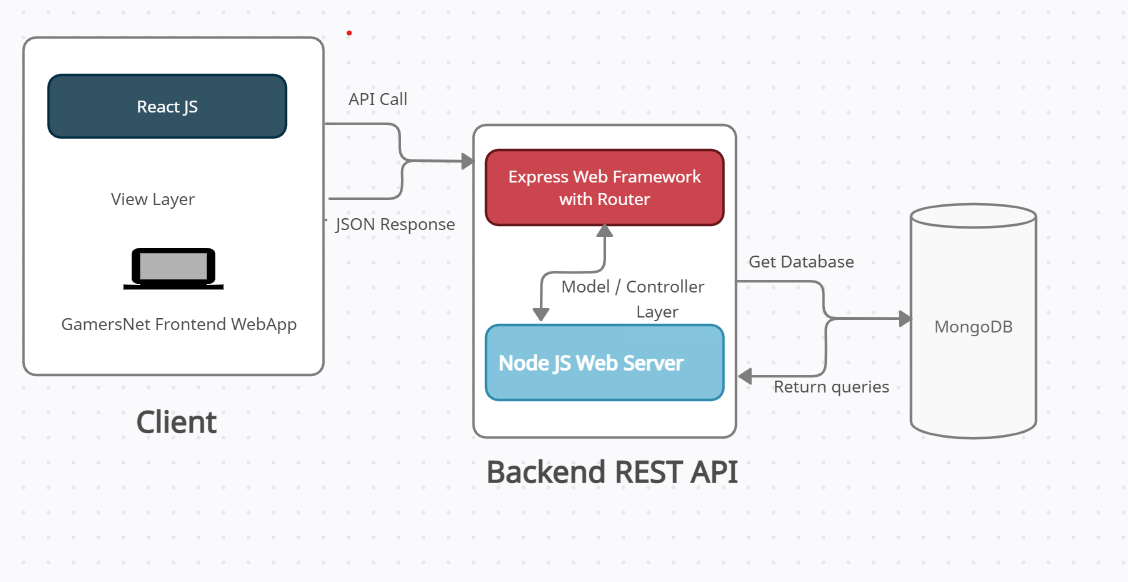 React JS

View Layer

GamersNet Frontend WebApp

Client

API Call

JSON Response

Express Web Framework with Router

Model / Controller Layer

Node JS Web Server

Backend REST API

Get Database

Return queries

MongoDB